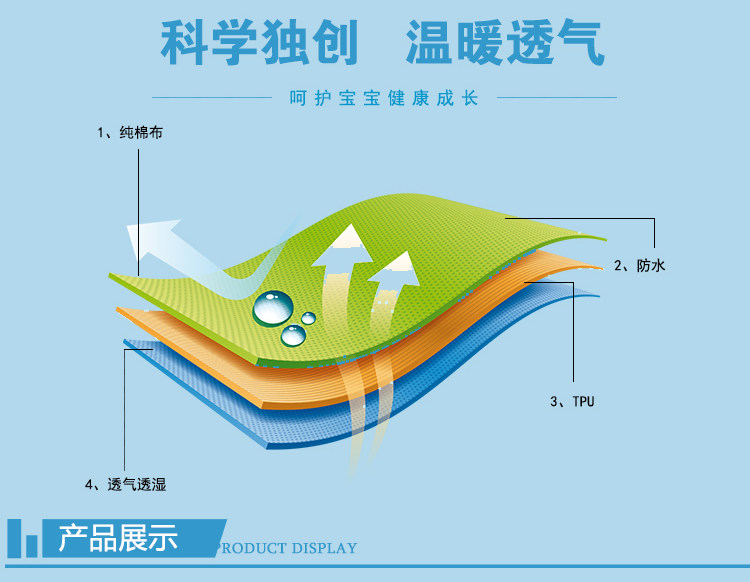 科学独创　温暖透气

呵护宝宝健康成长

1、纯棉布

2、防水

3、TPU

4、透气透湿

产品展示 PRODUCT DISPLAY